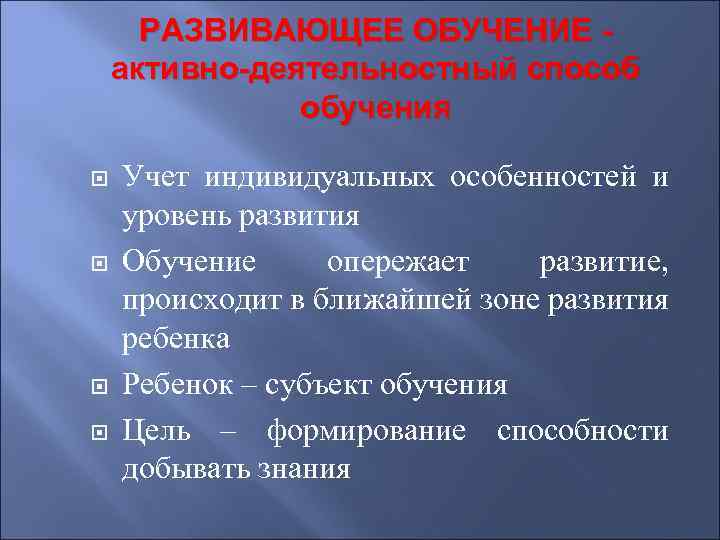 РАЗВИВАЮЩЕЕ ОБУЧЕНИЕ - активно-деятельностный способ обучения

Учет индивидуальных особенностей и уровень развития

Обучение опережает развитие, происходит в ближайшей зоне развития ребенка

Ребенок – субъект обучения

Цель – формирование способности добывать знания